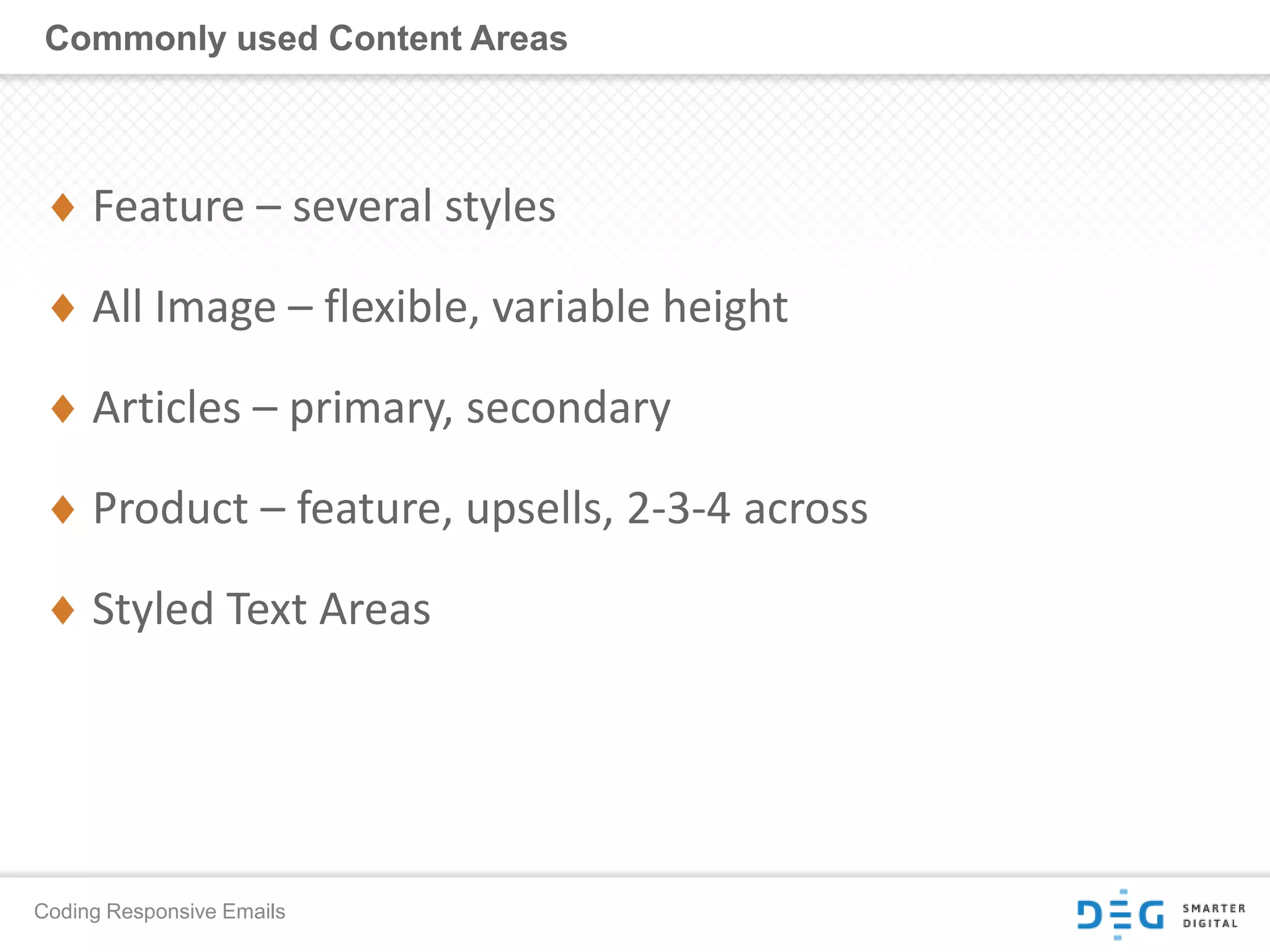 Commonly used Content Areas

♦ Feature – several styles

♦ All Image – flexible, variable height

♦ Articles – primary, secondary

♦ Product – feature, upsells, 2-3-4 across

♦ Styled Text Areas

Coding Responsive Emails

DEG SMARTER DIGITAL